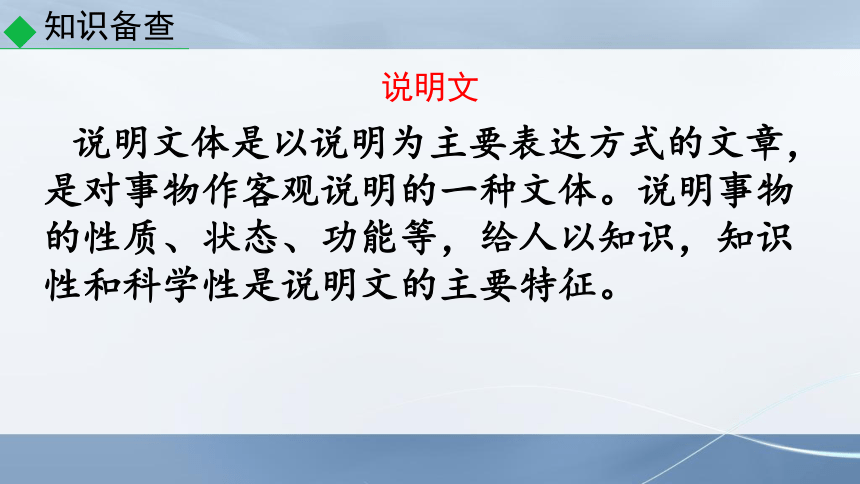 知识备查

说明文

说明文体是以说明为主要表达方式的文章，是对事物作客观说明的一种文体。说明事物的性质、状态、功能等，给人以知识，知识性和科学性是说明文的主要特征。